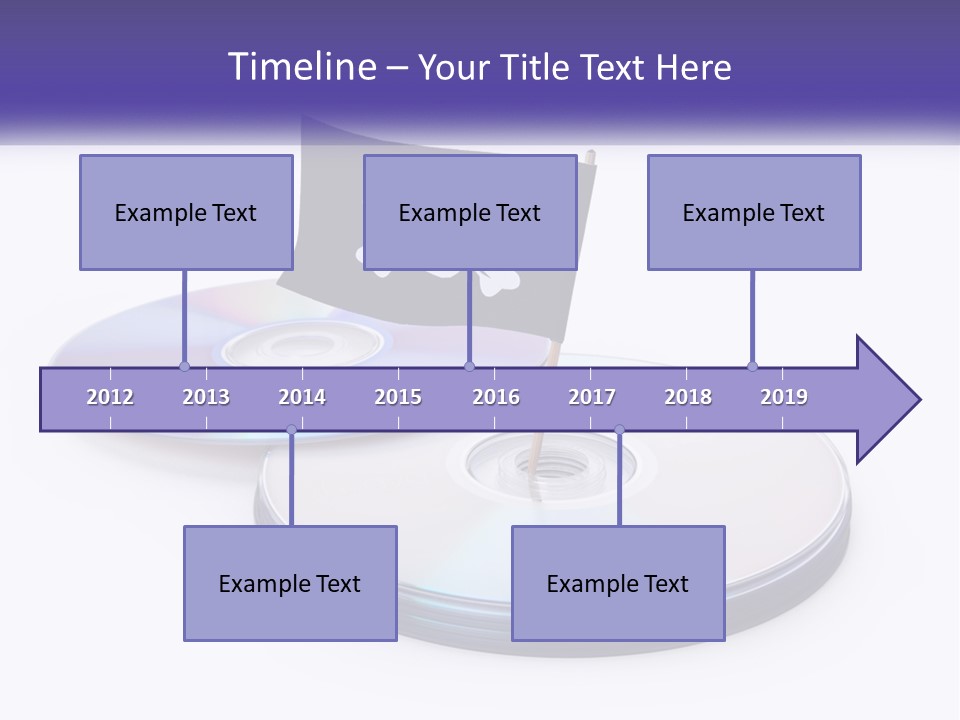 Timeline – Your Title Text Here

Example Text

Example Text

Example Text

2012 2013 2014 2015 2016 2017 2018 2019

Example Text

Example Text